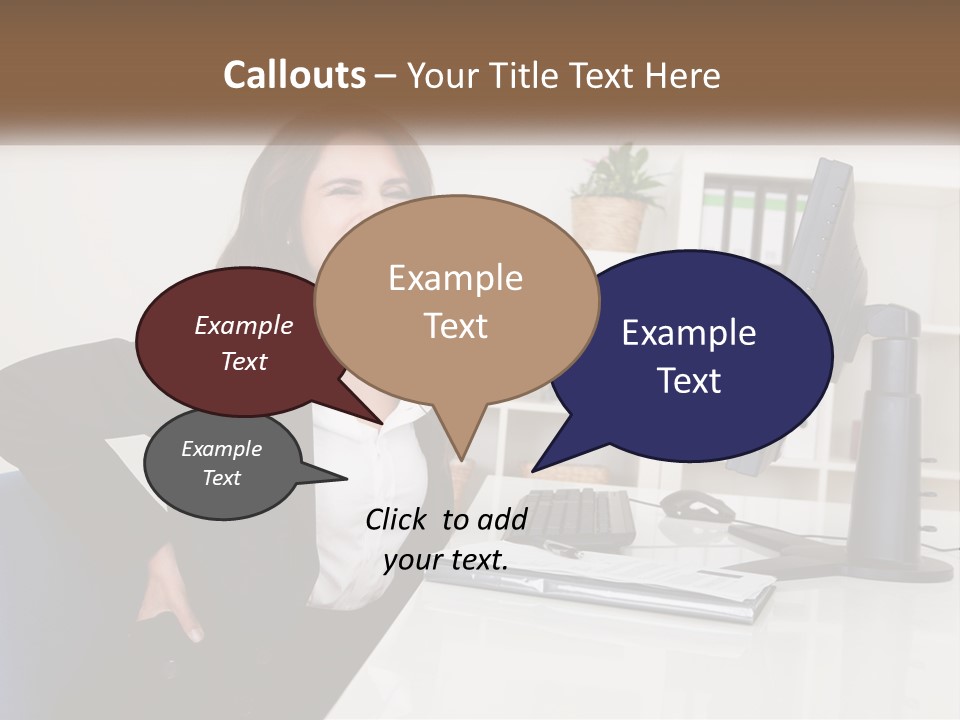 Callouts – Your Title Text Here

Example Text

Example Text

Example Text

Example Text

Click to add your text.